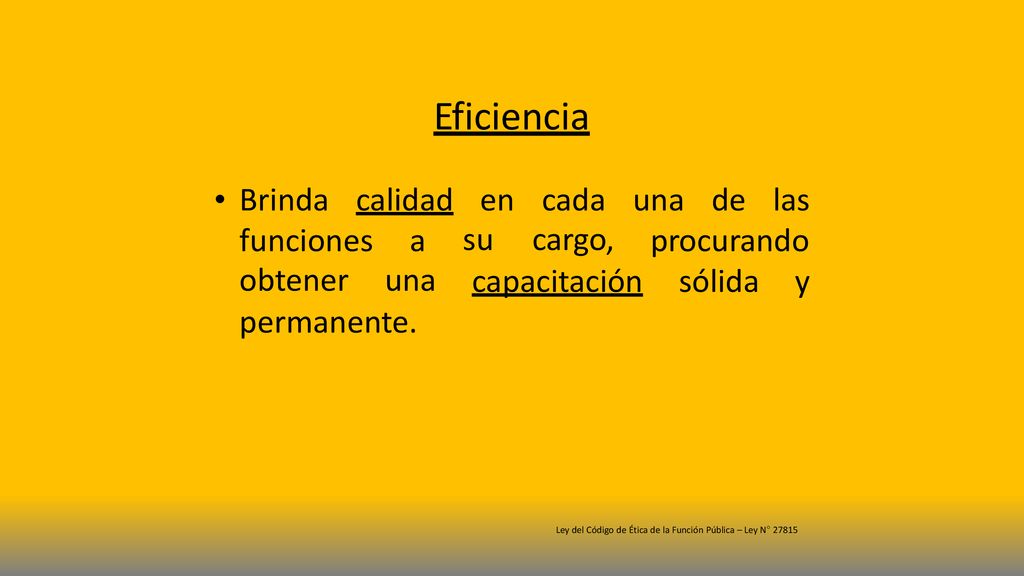 Eficiencia

• Brinda calidad en cada una de las funciones a su cargo, procurando obtener una capacitación sólida y permanente.

Ley del Código de Ética de la Función Pública – Ley N° 27815